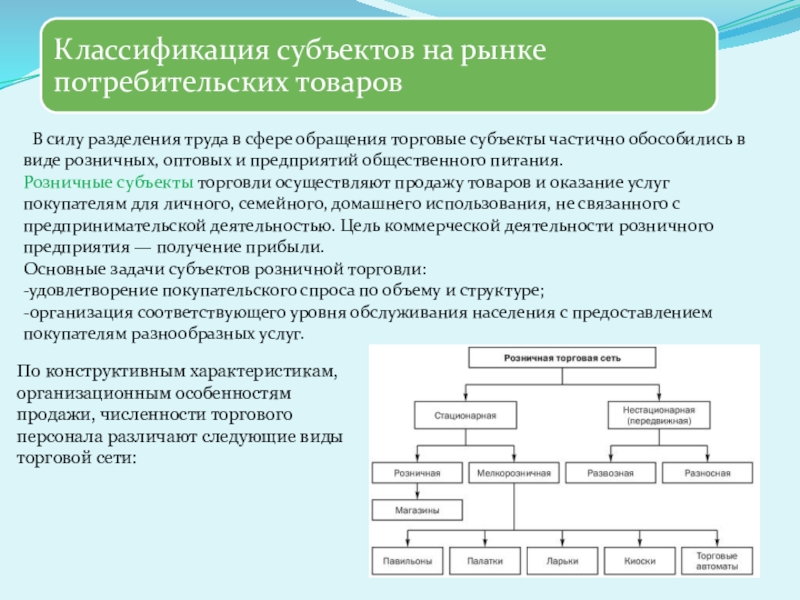 Классификация субъектов на рынке потребительских товаров

В силу разделения труда в сфере обращения торговые субъекты частично обособились в виде розничных, оптовых и предприятий общественного питания.
Розничные субъекты торговли осуществляют продажу товаров и оказание услуг покупателям для личного, семейного, домашнего использования, не связанного с предпринимательской деятельностью. Цель коммерческой деятельности розничного предприятия — получение прибыли.
Основные задачи субъектов розничной торговли:
-удовлетворение покупательского спроса по объему и структуре;
-организация соответствующего уровня обслуживания населения с предоставлением покупателям разнообразных услуг.

По конструктивным характеристикам, организационным особенностям продажи, численности торгового персонала различают следующие виды торговой сети:

Розничная торговая сеть
Стационарная
Нестационарная (передвижная)
Розничная
Мелкорозничная
Развозная
Разносная
Магазины
Павильоны
Палатки
Ларьки
Киоски
Торговые автоматы